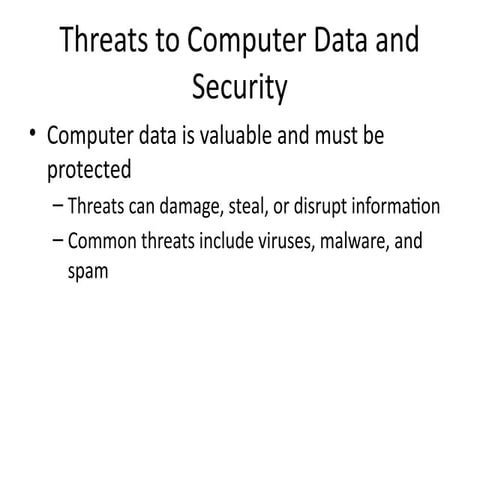 Threats to Computer Data and Security

• Computer data is valuable and must be protected
– Threats can damage, steal, or disrupt information
– Common threats include viruses, malware, and spam